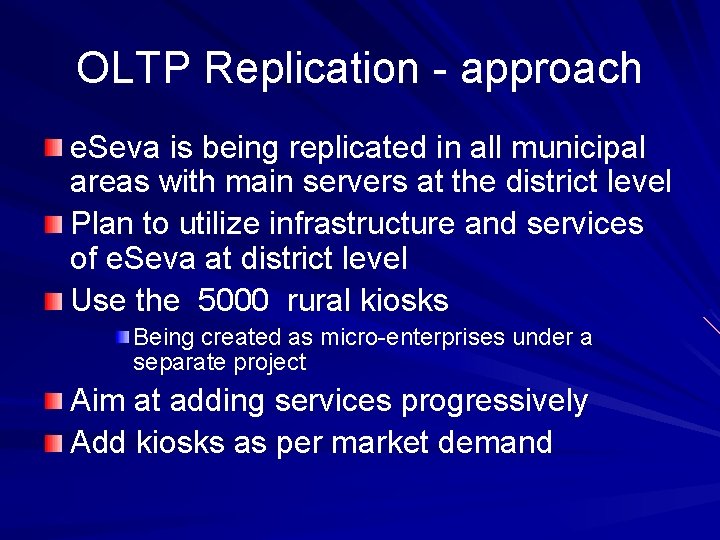 OLTP Replication - approach

eSeva is being replicated in all municipal areas with main servers at the district level

Plan to utilize infrastructure and services of eSeva at district level

Use the 5000 rural kiosks

Being created as micro-enterprises under a separate project

Aim at adding services progressively

Add kiosks as per market demand